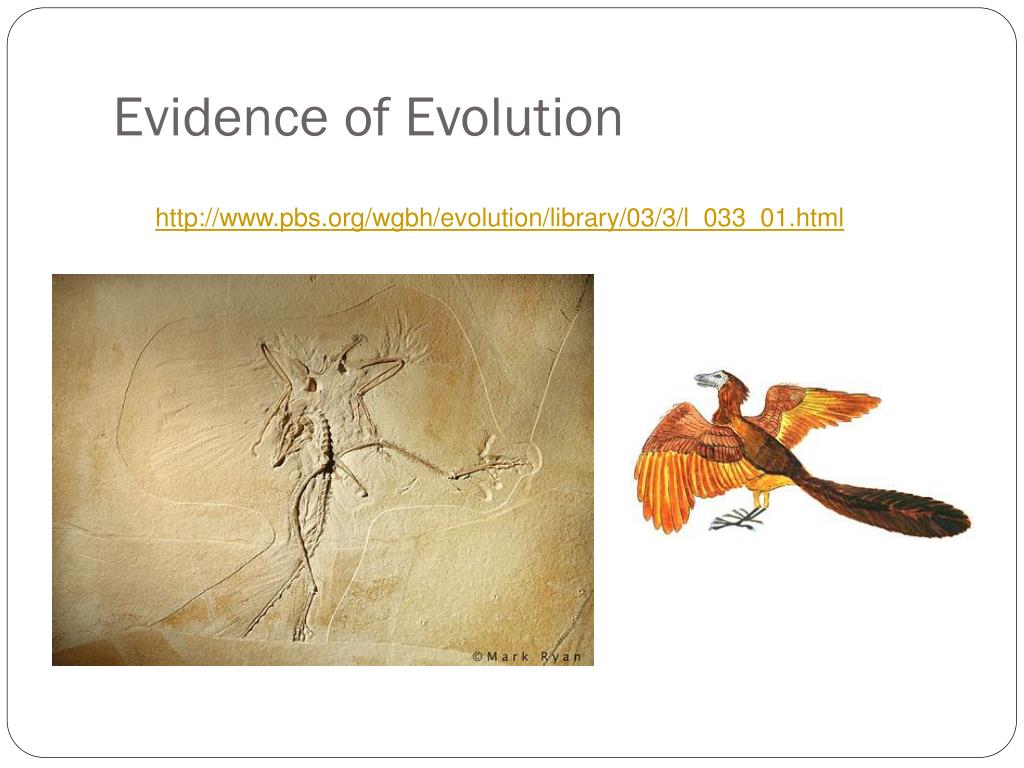 Evidence of Evolution

http://www.pbs.org/wgbh/evolution/library/03/3/l_033_01.html

©Mark Ryan